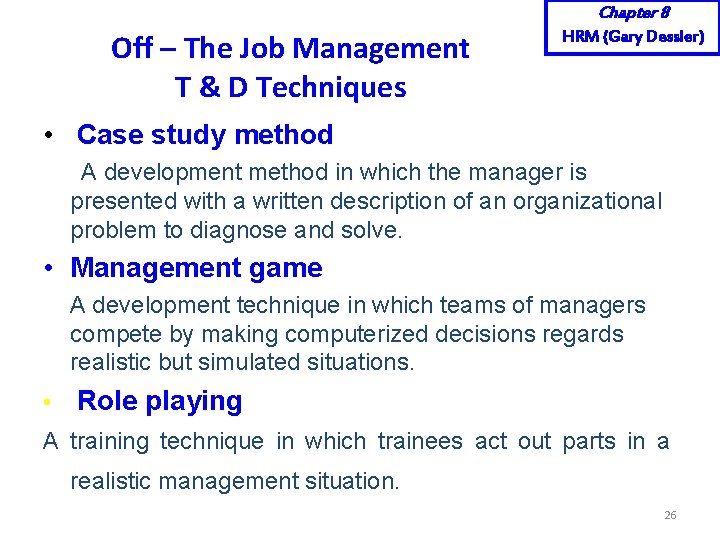 Chapter 8
HRM (Gary Dessler)

Off – The Job Management T & D Techniques

• Case study method

A development method in which the manager is presented with a written description of an organizational problem to diagnose and solve.

• Management game

A development technique in which teams of managers compete by making computerized decisions regards realistic but simulated situations.

• Role playing

A training technique in which trainees act out parts in a realistic management situation.

26